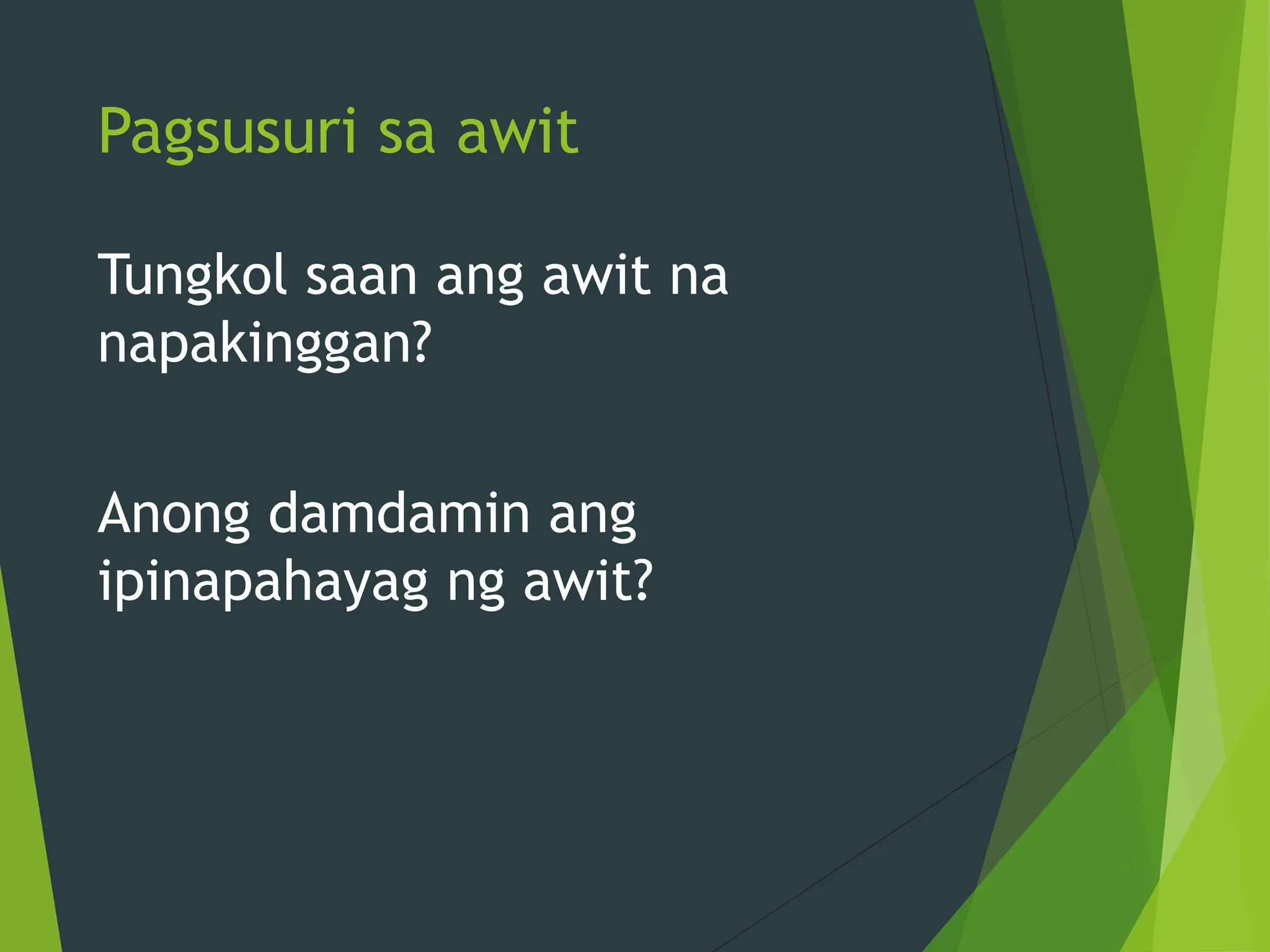 Pagsusuri sa awit

Tungkol saan ang awit na napakinggan?

Anong damdamin ang ipinapahayag ng awit?